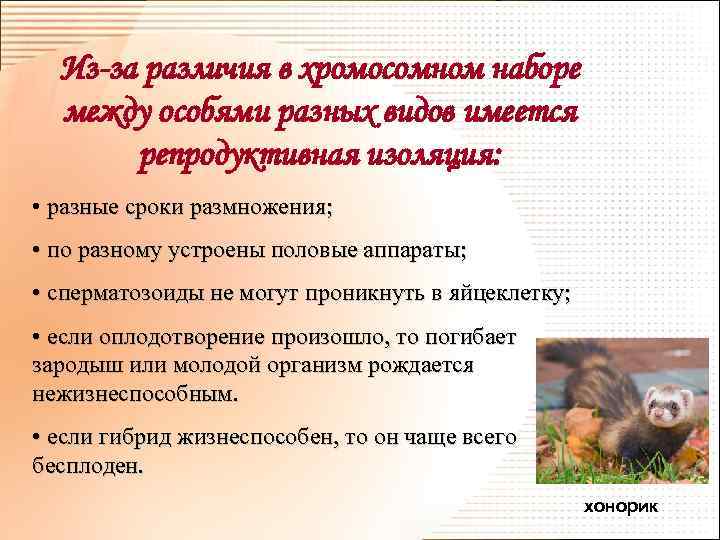 Из-за различия в хромосомном наборе между особями разных видов имеется репродуктивная изоляция:

• разные сроки размножения;

• по разному устроены половые аппараты;

• сперматозоиды не могут проникнуть в яйцеклетку;

• если оплодотворение произошло, то погибает зародыш или молодой организм рождается нежизнеспособным.

• если гибрид жизнеспособен, то он чаще всего бесплоден.

хонорик